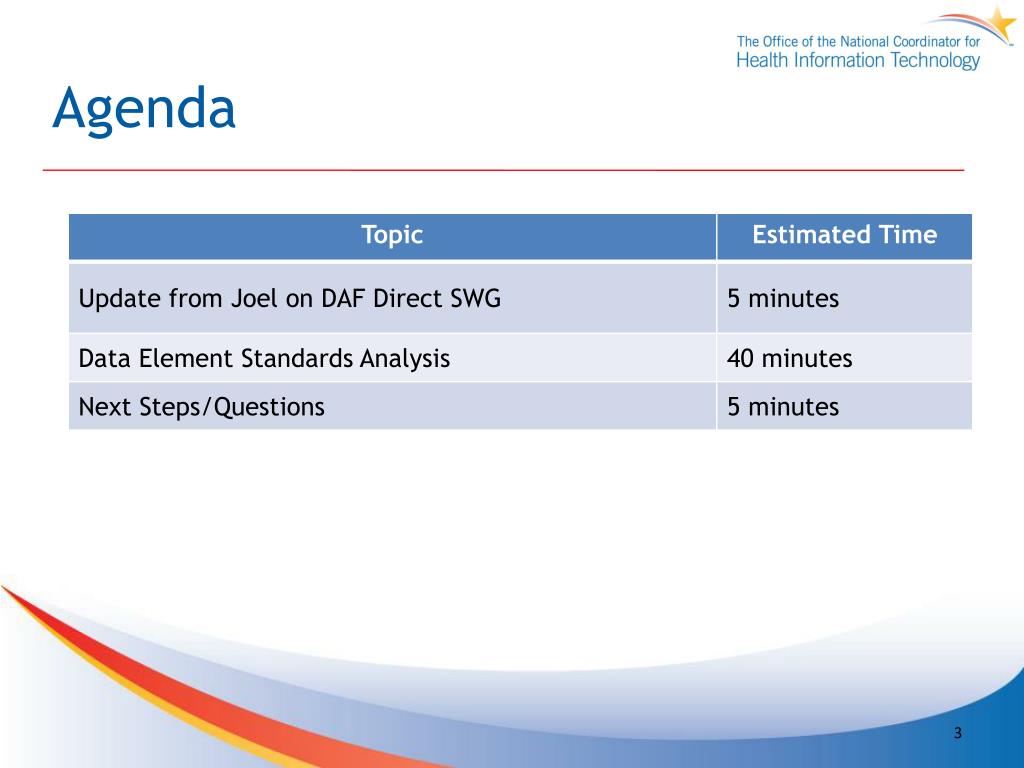 The Office of the National Coordinator for Health Information Technology

Agenda

| Topic | Estimated Time |
|---|---|
| Update from Joel on DAF Direct SWG | 5 minutes |
| Data Element Standards Analysis | 40 minutes |
| Next Steps/Questions | 5 minutes |

3